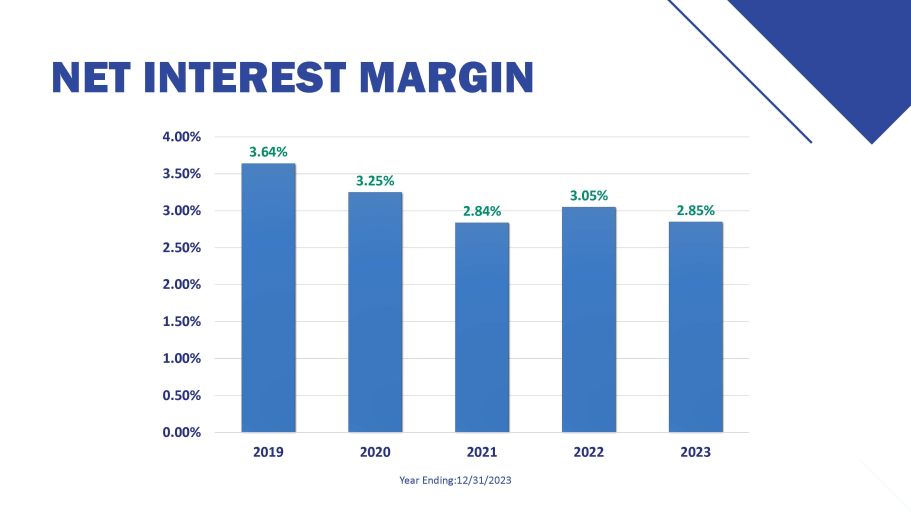 NET INTEREST MARGIN

4.00%
3.50%
3.00%
2.50%
2.00%
1.50%
1.00%
0.50%
0.00%

3.64%
3.25%
2.84%
3.05%
2.85%

2019
2020
2021
2022
2023

Year Ending:12/31/2023